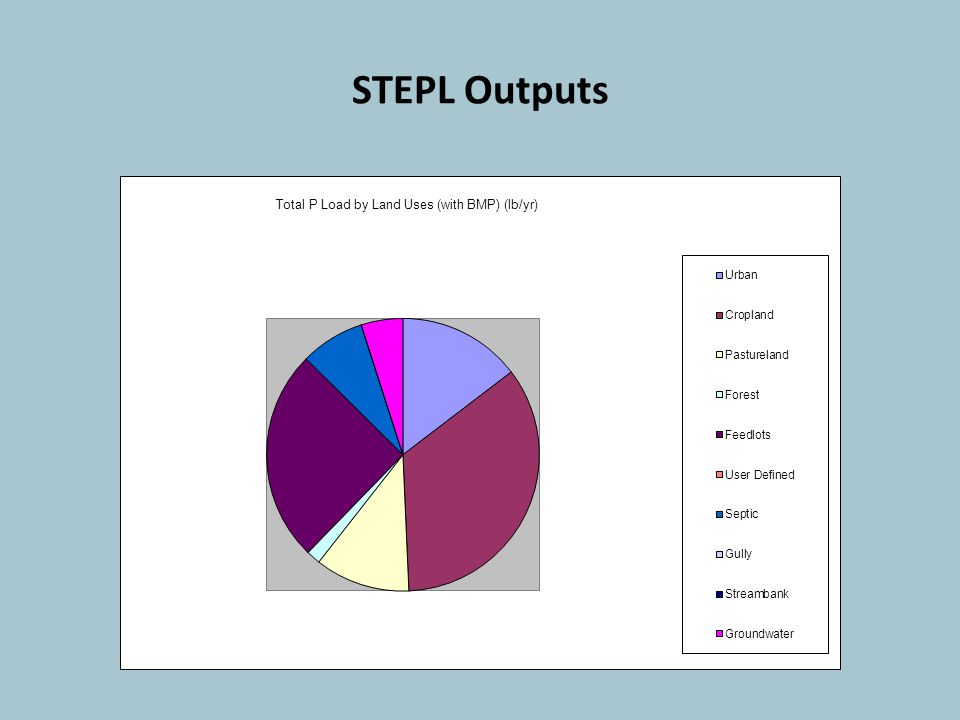 STEPL Outputs

Total P Load by Land Uses (with BMP) (lb/yr)

Urban
Cropland
Pastureland
Forest
Feedlots
User Defined
Septic
Gully
Streambank
Groundwater